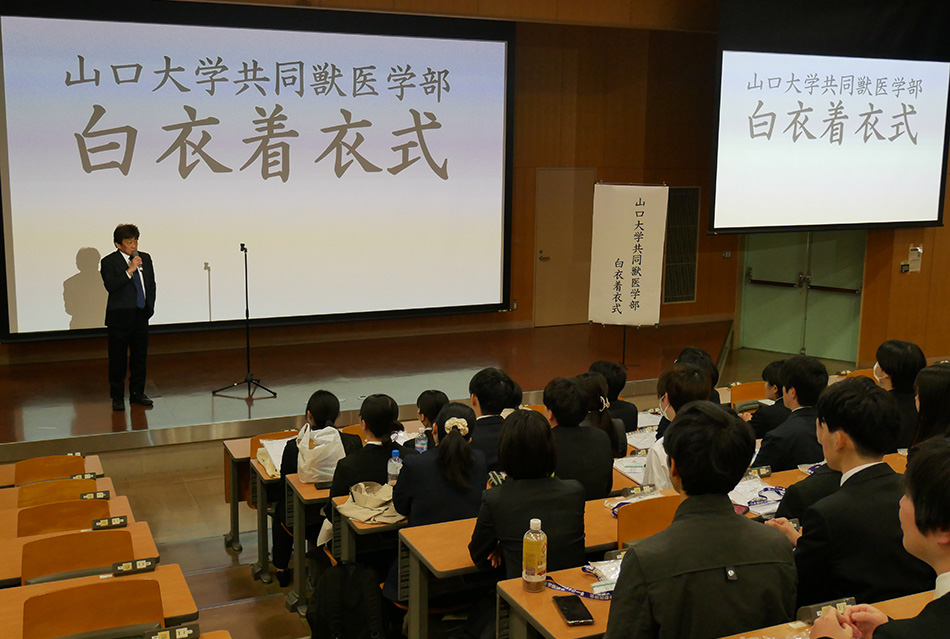 山口大学共同獣医学部
白衣着衣式

山口大学共同獣医学部
白衣着衣式

山口大学共同獣医学部
白衣着衣式